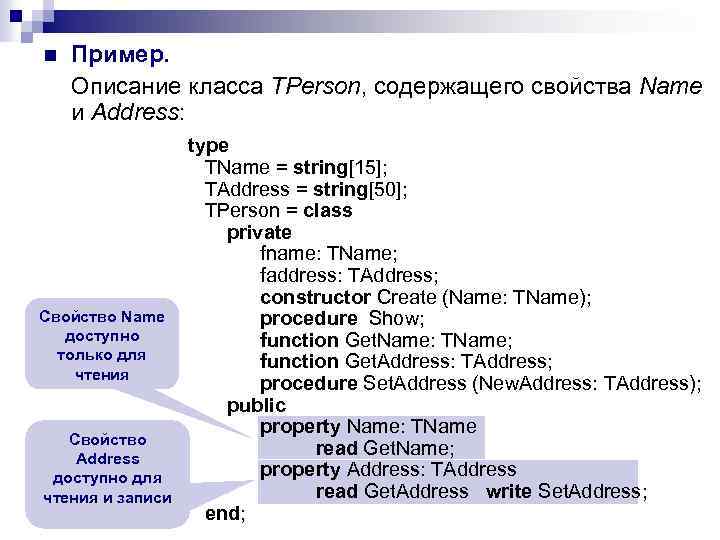 Пример.

Описание класса TPerson, содержащего свойства Name и Address:

type
TName = string[15];
TAddress = string[50];
TPerson = class
private
fname: TName;
faddress: TAddress;
constructor Create (Name: TName);
procedure Show;
function GetName: TName;
function GetAddress: TAddress;
procedure SetAddress (NewAddress: TAddress);
public
property Name: TName
read GetName;
property Address: TAddress
read GetAddress write SetAddress;
end;

Свойство Name доступно только для чтения

Свойство Address доступно для чтения и записи